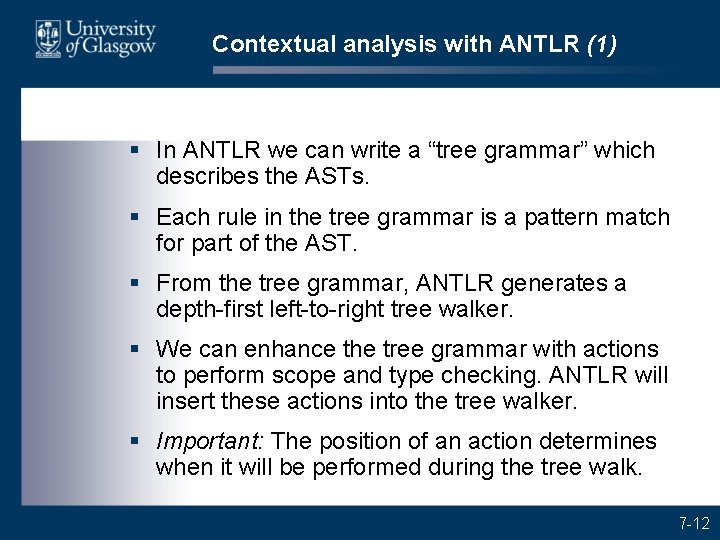 University of Glasgow

Contextual analysis with ANTLR (1)

▪ In ANTLR we can write a “tree grammar” which describes the ASTs.

▪ Each rule in the tree grammar is a pattern match for part of the AST.

▪ From the tree grammar, ANTLR generates a depth-first left-to-right tree walker.

▪ We can enhance the tree grammar with actions to perform scope and type checking. ANTLR will insert these actions into the tree walker.

▪ Important: The position of an action determines when it will be performed during the tree walk.

7-12